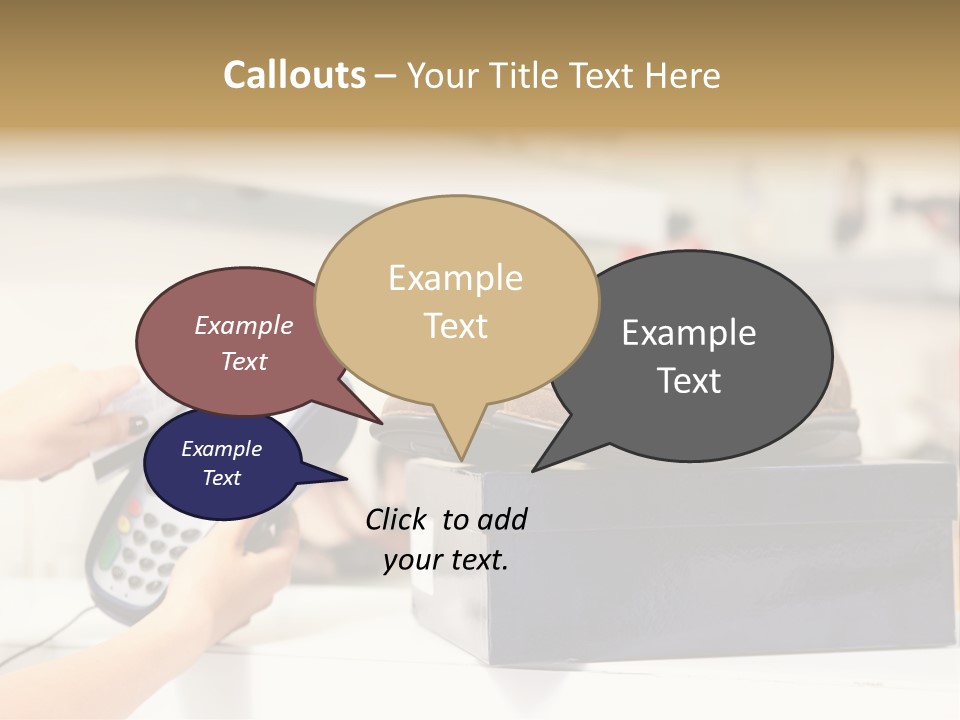 Callouts – Your Title Text Here

Example Text

Example Text

Example Text

Example Text

Click to add your text.